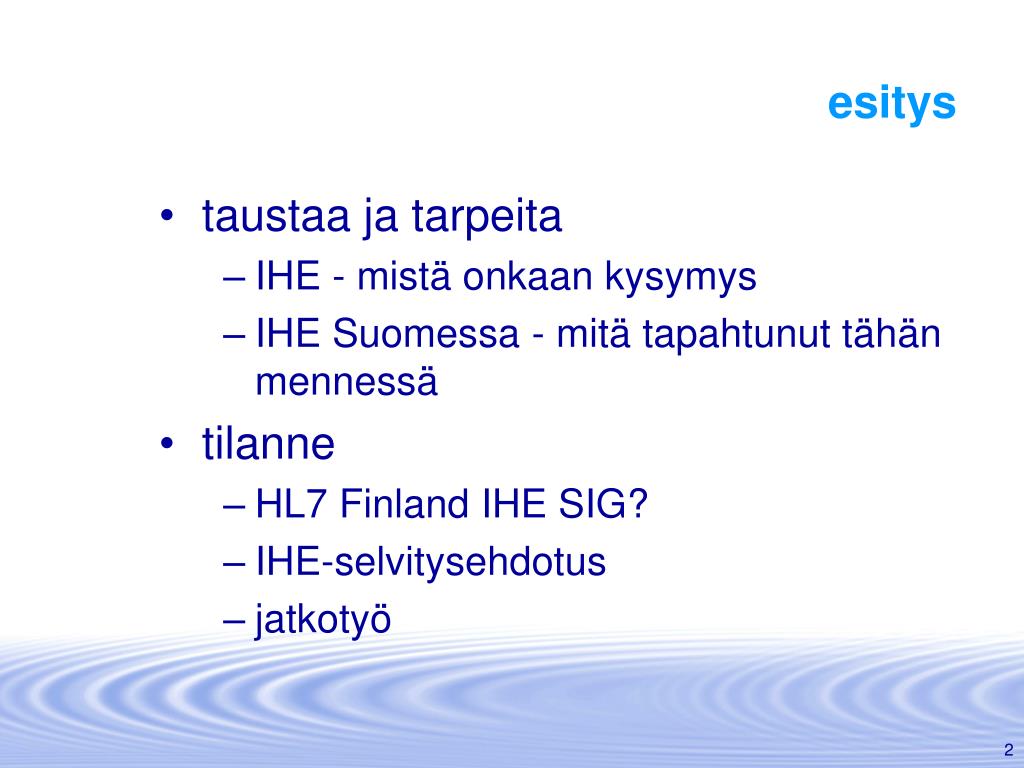 esitys

• taustaa ja tarpeita
– IHE - mistä onkaan kysymys
– IHE Suomessa - mitä tapahtunut tähän mennessä
• tilanne
– HL7 Finland IHE SIG?
– IHE-selvitysehdotus
– jatkotyö

2